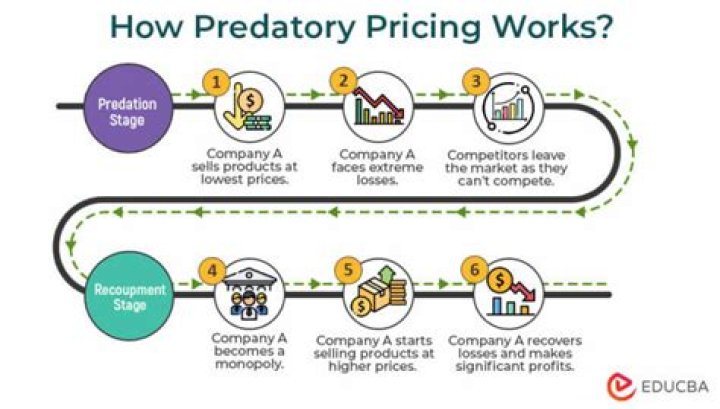 How Predatory Pricing Works?

Predation Stage

1
Company A sells products at lowest prices.

2
Company A faces extreme losses.

3
Competitors leave the market as they can't compete.

Recoupment Stage

4
Company A becomes a monopoly.

5
Company A starts selling products at higher prices.

6
Company A recovers losses and makes significant profits.

EDUCBA